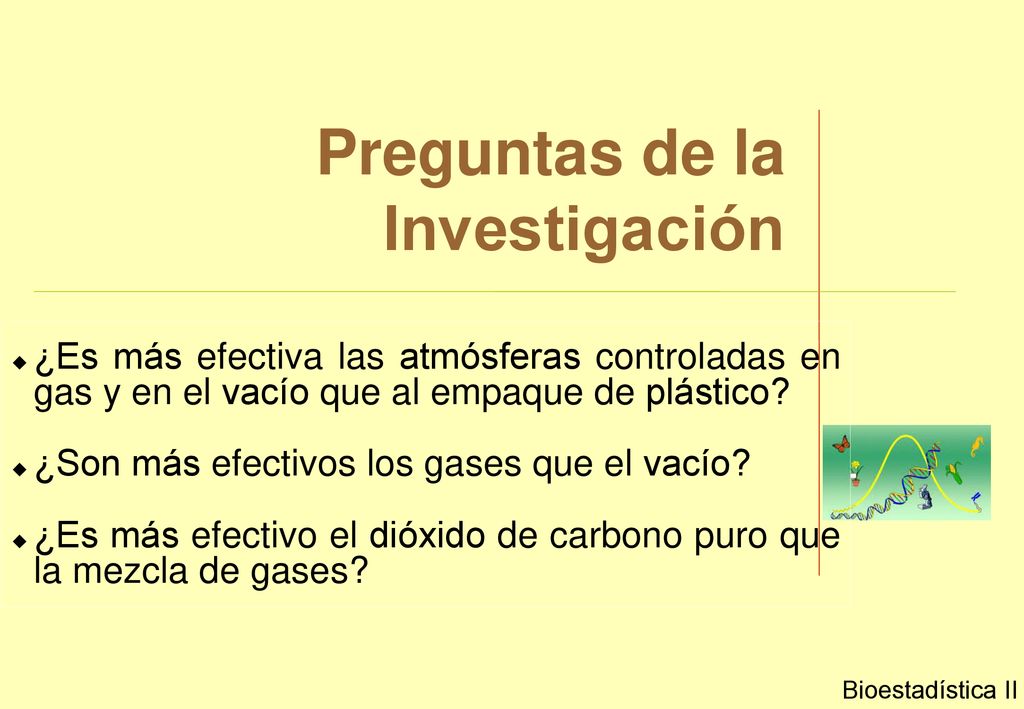 Preguntas de la Investigación

¿Es más efectiva las atmósferas controladas en gas y en el vacío que al empaque de plástico?

¿Son más efectivos los gases que el vacío?

¿Es más efectivo el dióxido de carbono puro que la mezcla de gases?

Bioestadística II